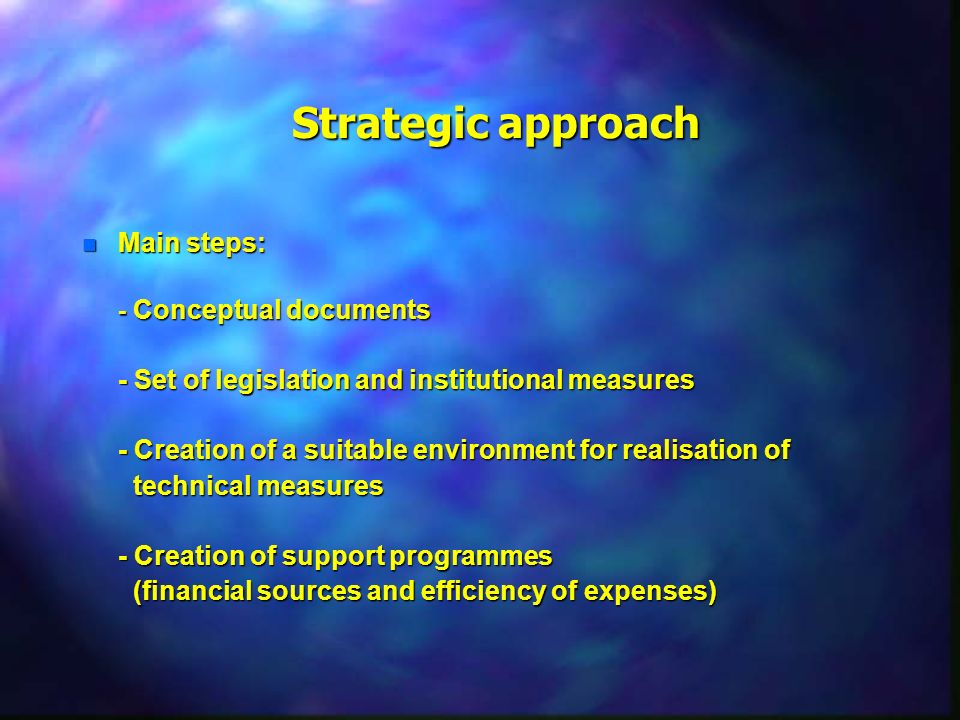 Strategic approach

Main steps:

- Conceptual documents

- Set of legislation and institutional measures

- Creation of a suitable environment for realisation of technical measures

- Creation of support programmes (financial sources and efficiency of expenses)